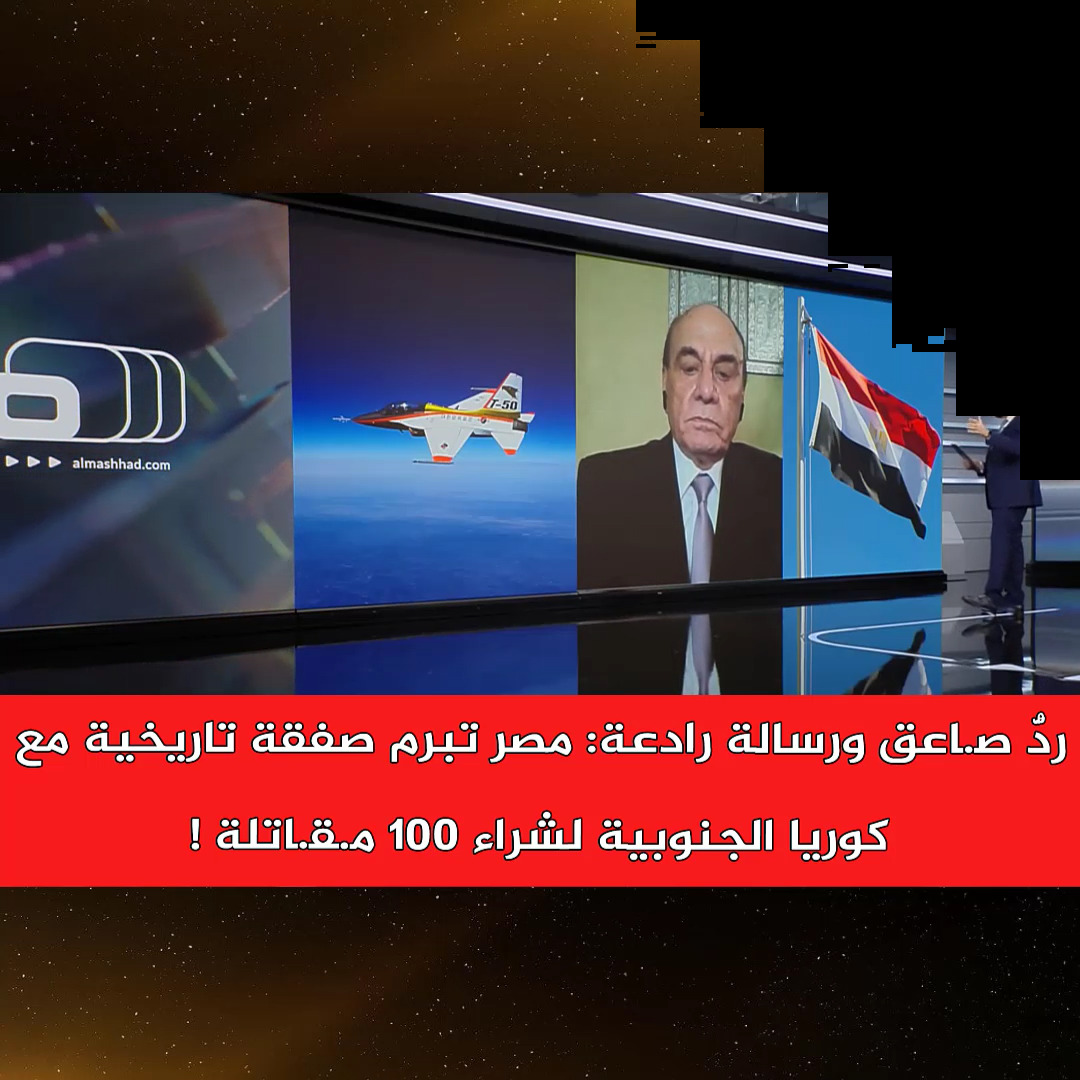 almashhad.com

T-50

ردٌ صـ.اعق ورسالة رادعة: مصر تبرم صفقة تاريخية مع كوريا الجنوبية لشراء 100 مـ.قـ.اتلة !